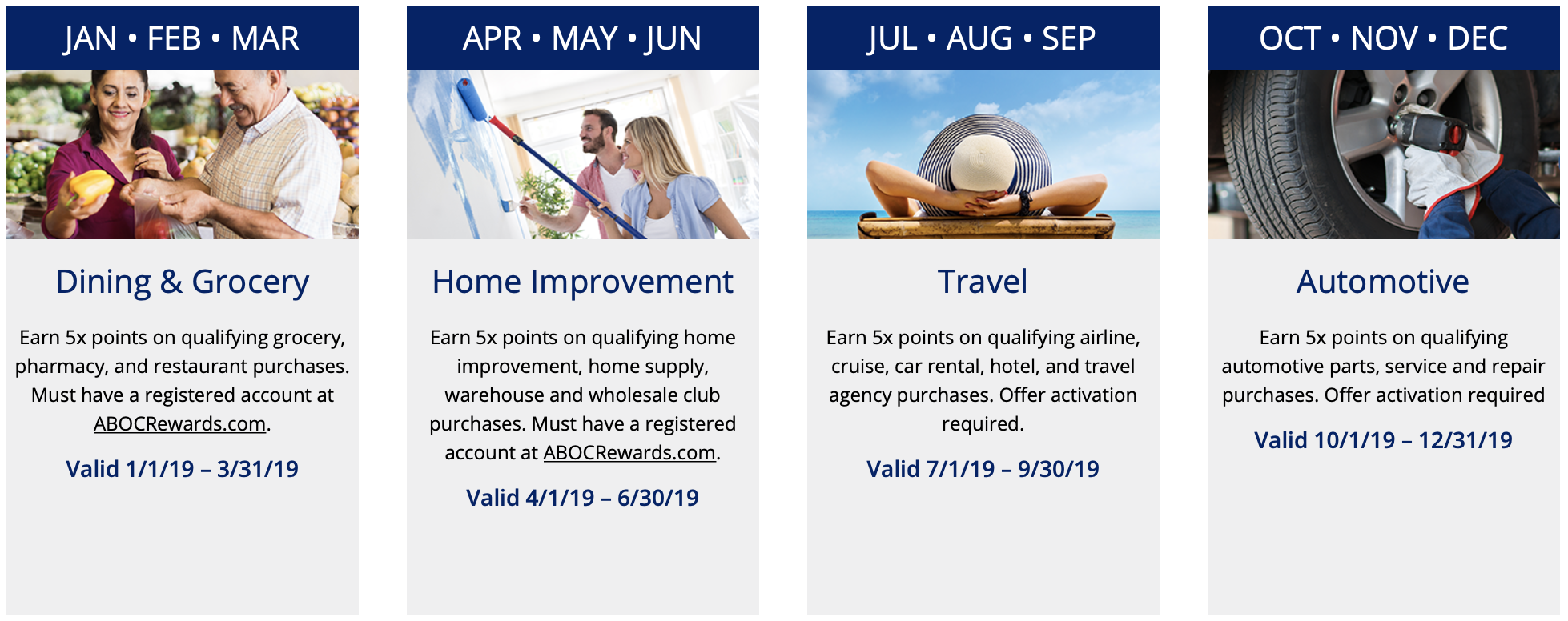 JAN • FEB • MAR

Dining & Grocery

Earn 5x points on qualifying grocery, pharmacy, and restaurant purchases. Must have a registered account at ABOCRewards.com.

Valid 1/1/19 – 3/31/19

APR • MAY • JUN

Home Improvement

Earn 5x points on qualifying home improvement, home supply, warehouse and wholesale club purchases. Must have a registered account at ABOCRewards.com.

Valid 4/1/19 – 6/30/19

JUL • AUG • SEP

Travel

Earn 5x points on qualifying airline, cruise, car rental, hotel, and travel agency purchases. Offer activation required.

Valid 7/1/19 – 9/30/19

OCT • NOV • DEC

Automotive

Earn 5x points on qualifying automotive parts, service and repair purchases. Offer activation required

Valid 10/1/19 – 12/31/19